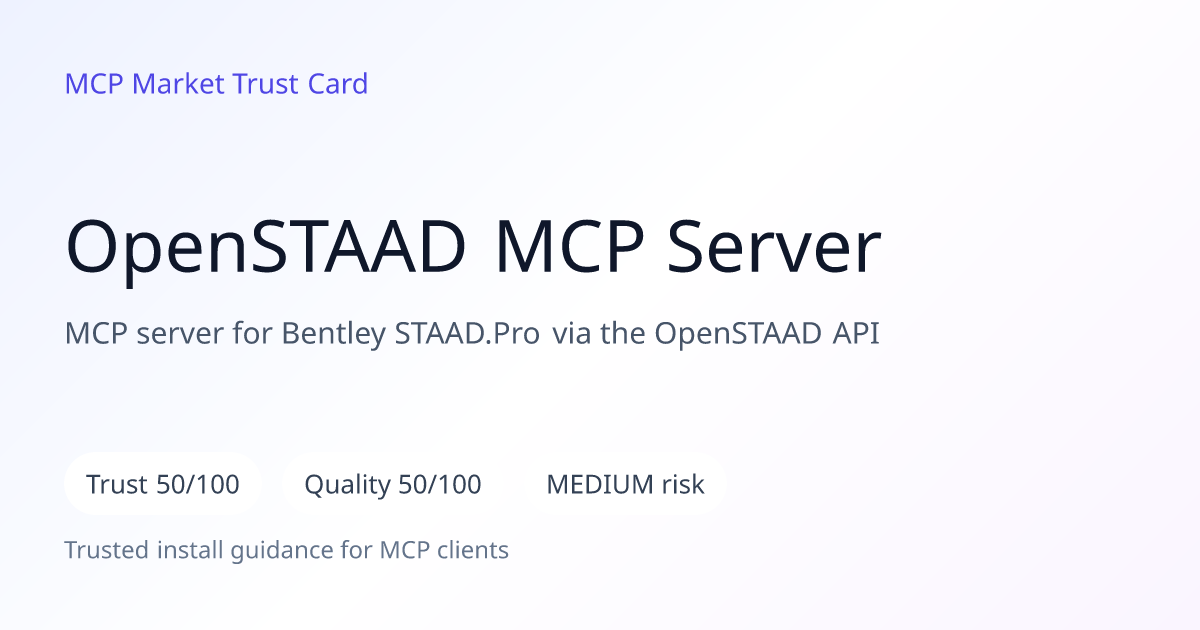 MCP Market Trust Card

OpenSTAAD MCP Server

MCP server for Bentley STAAD.Pro via the OpenSTAAD API

Trust 50/100

Quality 50/100

MEDIUM risk

Trusted install guidance for MCP clients